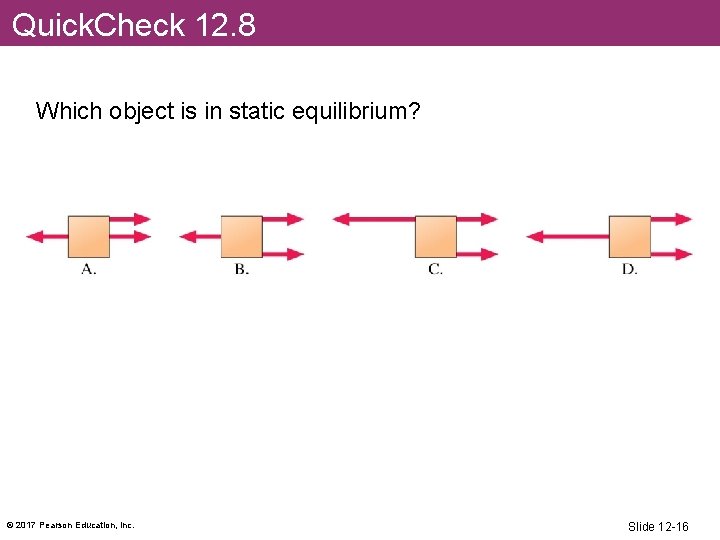 QuickCheck 12.8

Which object is in static equilibrium?

A.

B.

C.

D.

© 2017 Pearson Education, Inc.

Slide 12-16